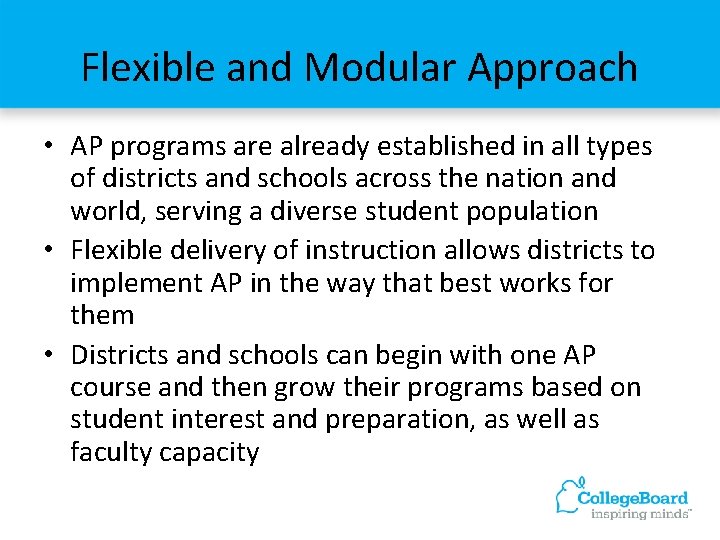 Flexible and Modular Approach

• AP programs are already established in all types of districts and schools across the nation and world, serving a diverse student population

• Flexible delivery of instruction allows districts to implement AP in the way that best works for them

• Districts and schools can begin with one AP course and then grow their programs based on student interest and preparation, as well as faculty capacity

CollegeBoard
inspiring minds™